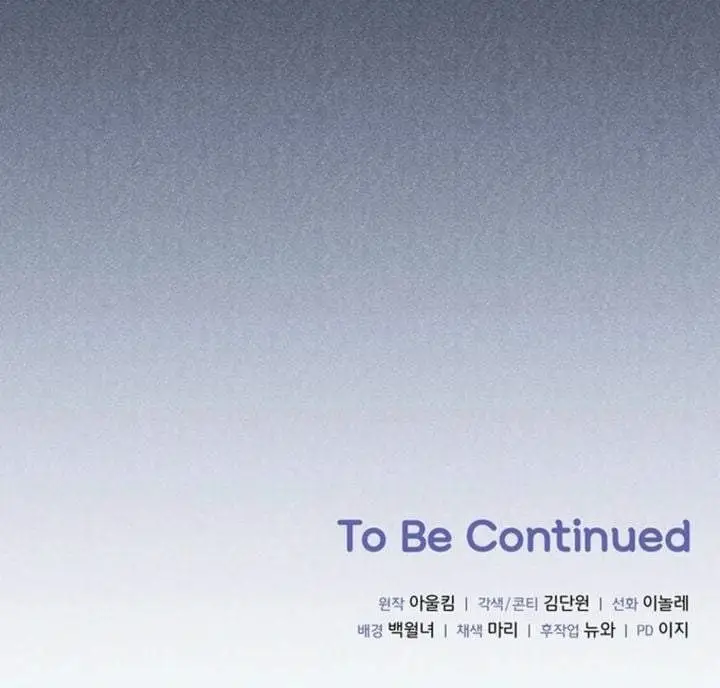 To Be Continued

원작 아울킴 | 각색/콘티 김단원 | 선화 이놀레
배경 백월녀 | 채색 마리 | 후작업 뉴와 | PD 이지